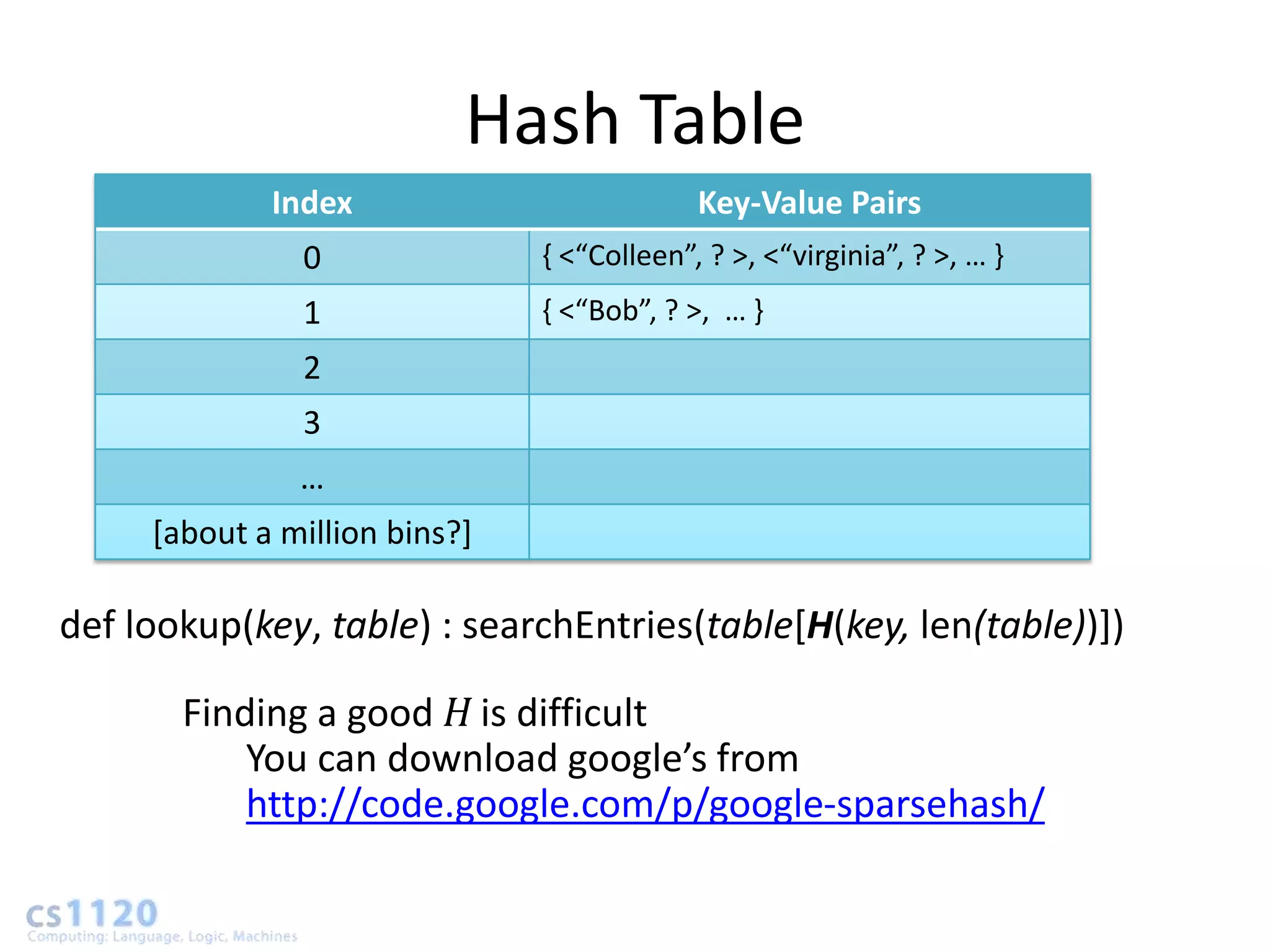 Hash Table

| Index | Key-Value Pairs |
|---|---|
| 0 | { <“Colleen”, ? >, <“virginia”, ? >, … } |
| 1 | { <“Bob”, ? >, … } |
| 2 | |
| 3 | |
| … | |
| [about a million bins?] | |

def lookup(key, table) : searchEntries(table[H(key, len(table))])

Finding a good $H$ is difficult
You can download google’s from http://code.google.com/p/google-sparsehash/

cs1120
Computing: Language, Logic, Machines